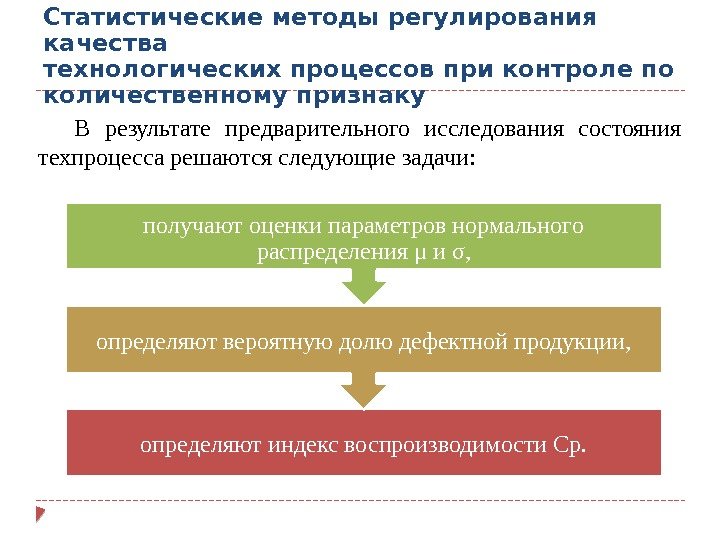 Статистические методы регулирования качества
технологических процессов при контроле по количественному признаку

В результате предварительного исследования состояния техпроцесса решаются следующие задачи:

получают оценки параметров нормального распределения μ и σ,

определяют вероятную долю дефектной продукции,

определяют индекс воспроизводимости Ср.